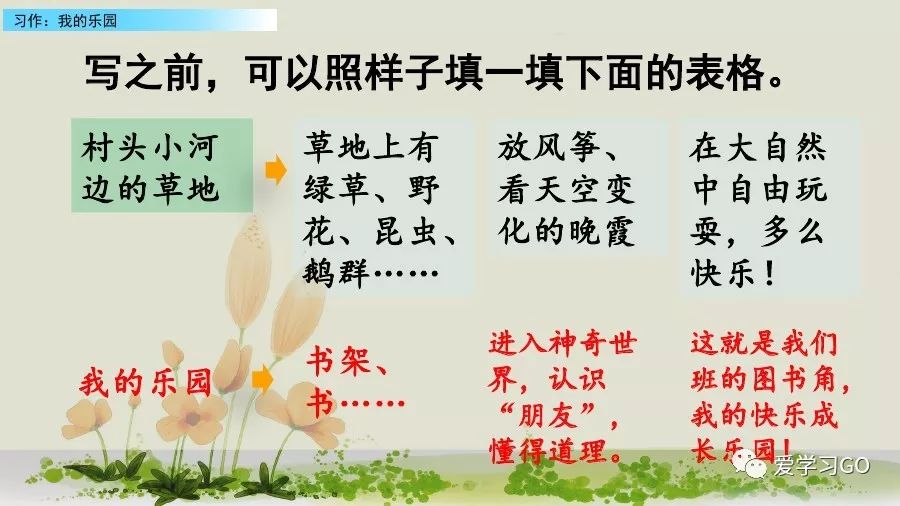 习作：我的乐园

写之前，可以照样子填一填下面的表格。

村头小河边的草地

草地上有绿草、野花、昆虫、鹅群……

放风筝、看天空变化的晚霞

在大自然中自由玩耍，多么快乐！

我的乐园

书架、书……

进入神奇世界，认识“朋友”，懂得道理。

这就是我们班的图书角，我的快乐成长乐园！

爱学习GO